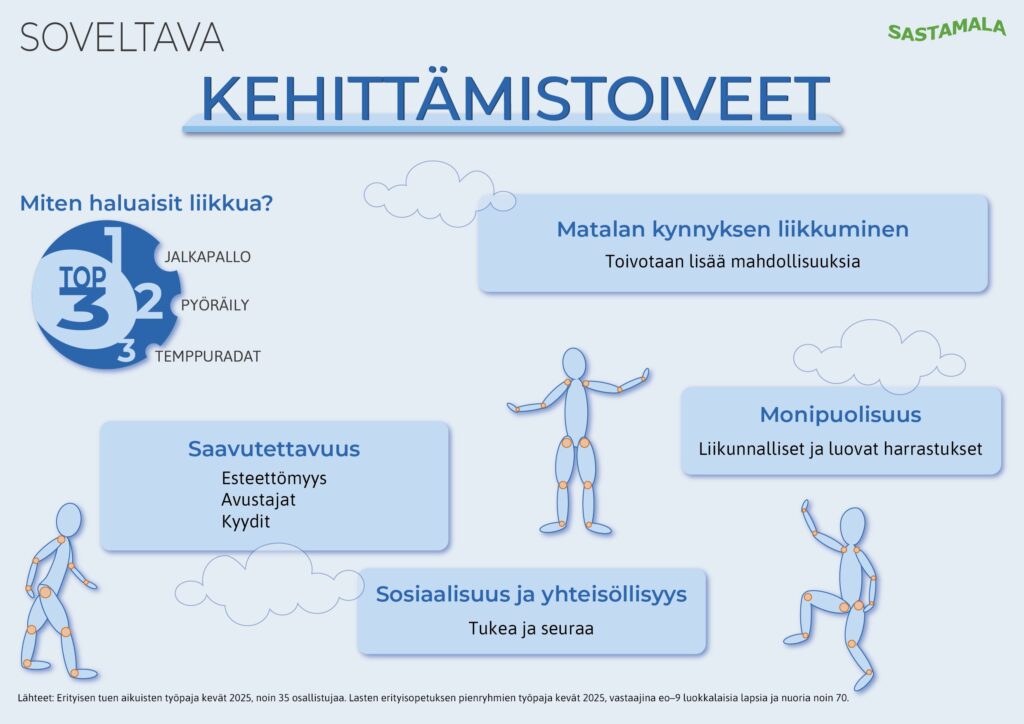 SOVELTAVA

SASTAMALA

KEHITTÄMISTOIVEET

Miten haluaisit liikkua?

TOP 3

1 JALKAPALLO

2 PYÖRÄILY

3 TEMPPURADAT

Matalan kynnyksen liikkuminen

Toivotaan lisää mahdollisuuksia

Monipuolisuus

Liikunnalliset ja luovat harrastukset

Saavutettavuus

Esteettömyys
Avustajat
Kyydit

Sosiaalisuus ja yhteisöllisyys

Tukea ja seuraa

Lähteet: Erityisen tuen aikuisten työpaja kevät 2025, noin 35 osallistujaa. Lasten erityisopetuksen pienryhmien työpaja kevät 2025, vastaajina eo–9 luokkalaisia lapsia ja nuoria noin 70.